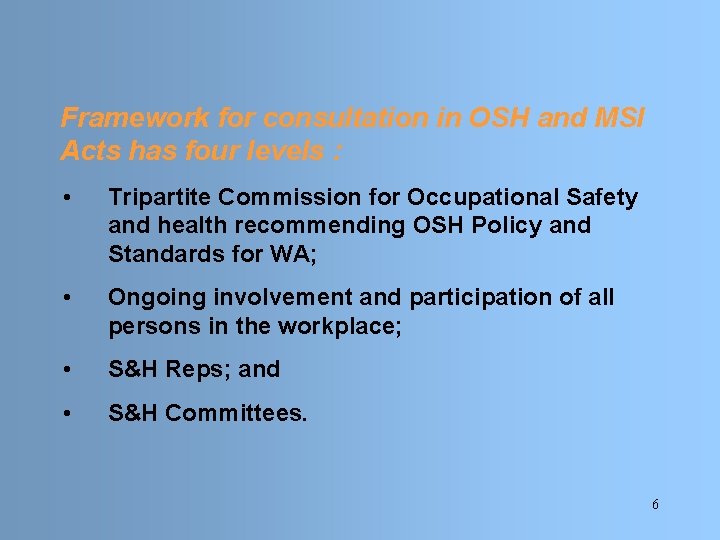 Framework for consultation in OSH and MSI Acts has four levels :

• Tripartite Commission for Occupational Safety and health recommending OSH Policy and Standards for WA;

• Ongoing involvement and participation of all persons in the workplace;

• S&H Reps; and

• S&H Committees.

6